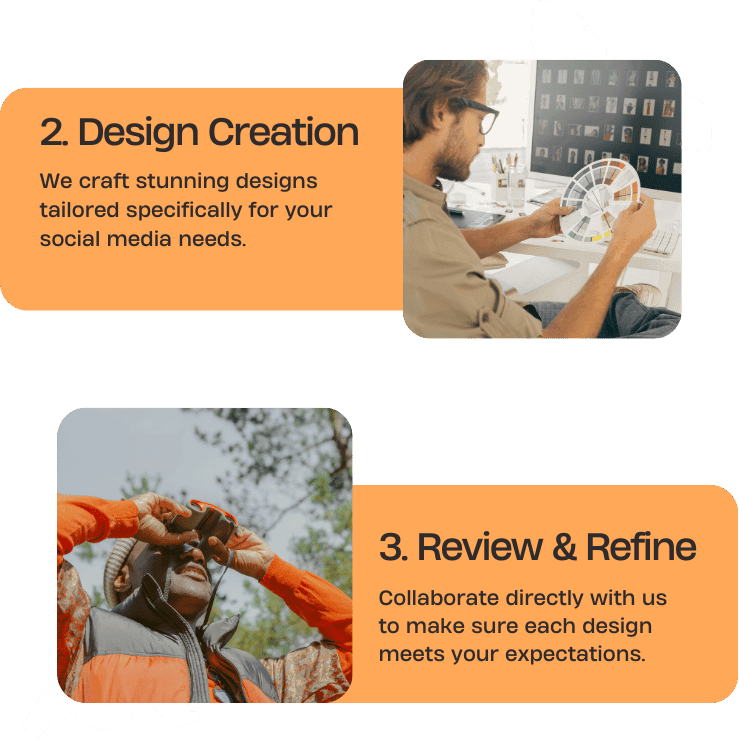 2. Design Creation

We craft stunning designs tailored specifically for your social media needs.

3. Review & Refine

Collaborate directly with us to make sure each design meets your expectations.